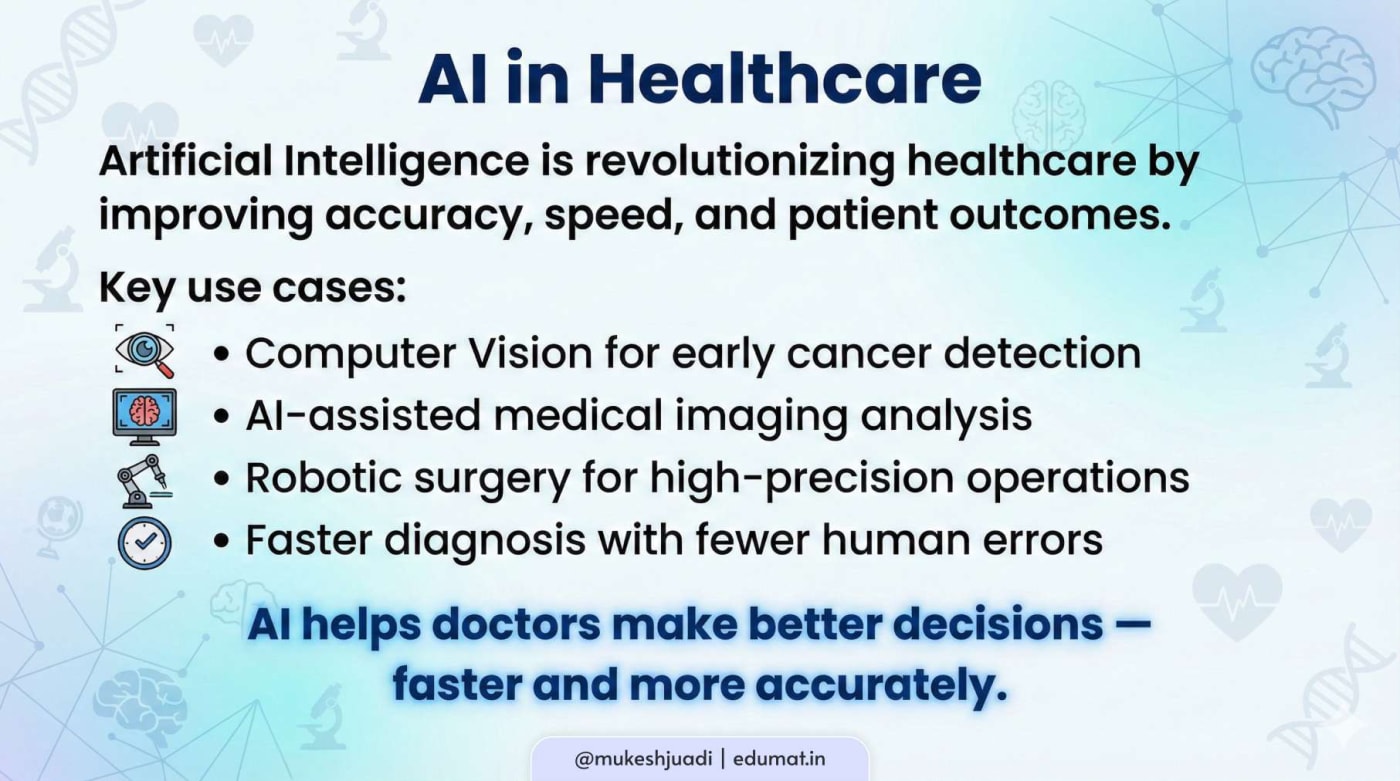 AI in Healthcare

Artificial Intelligence is revolutionizing healthcare by improving accuracy, speed, and patient outcomes.

Key use cases:

• Computer Vision for early cancer detection
• AI-assisted medical imaging analysis
• Robotic surgery for high-precision operations
• Faster diagnosis with fewer human errors

AI helps doctors make better decisions — faster and more accurately.

@mukeshjuadi | edumat.in